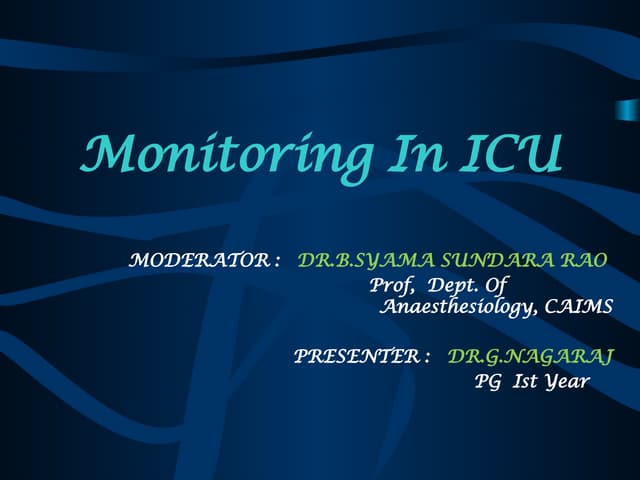 Monitoring In ICU

MODERATOR : DR.B.SYAMA SUNDARA RAO
Prof, Dept. Of Anaesthesiology, CAIMS

PRESENTER : DR.G.NAGARAJ
PG Ist Year